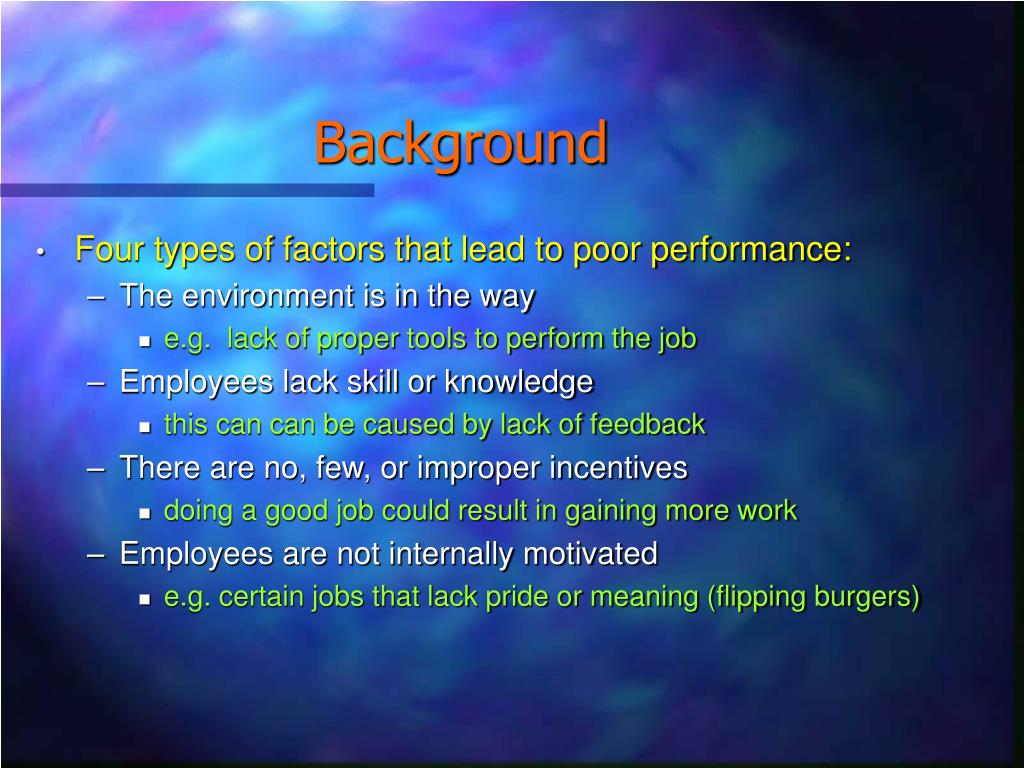 Background

• Four types of factors that lead to poor performance:
  – The environment is in the way
    ▪ e.g.  lack of proper tools to perform the job
  – Employees lack skill or knowledge
    ▪ this can can be caused by lack of feedback
  – There are no, few, or improper incentives
    ▪ doing a good job could result in gaining more work
  – Employees are not internally motivated
    ▪ e.g. certain jobs that lack pride or meaning (flipping burgers)